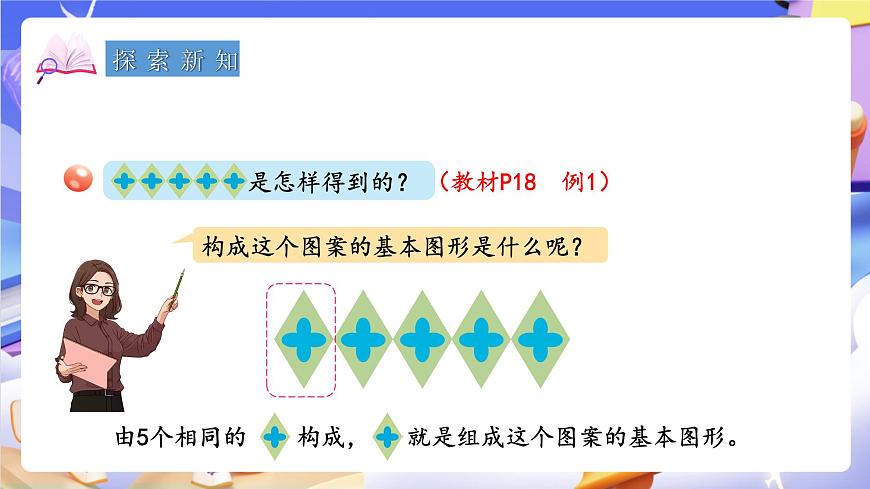 探索新知

是怎样得到的？（教材P18 例1）

构成这个图案的基本图形是什么呢？

由5个相同的 构成， 就是组成这个图案的基本图形。